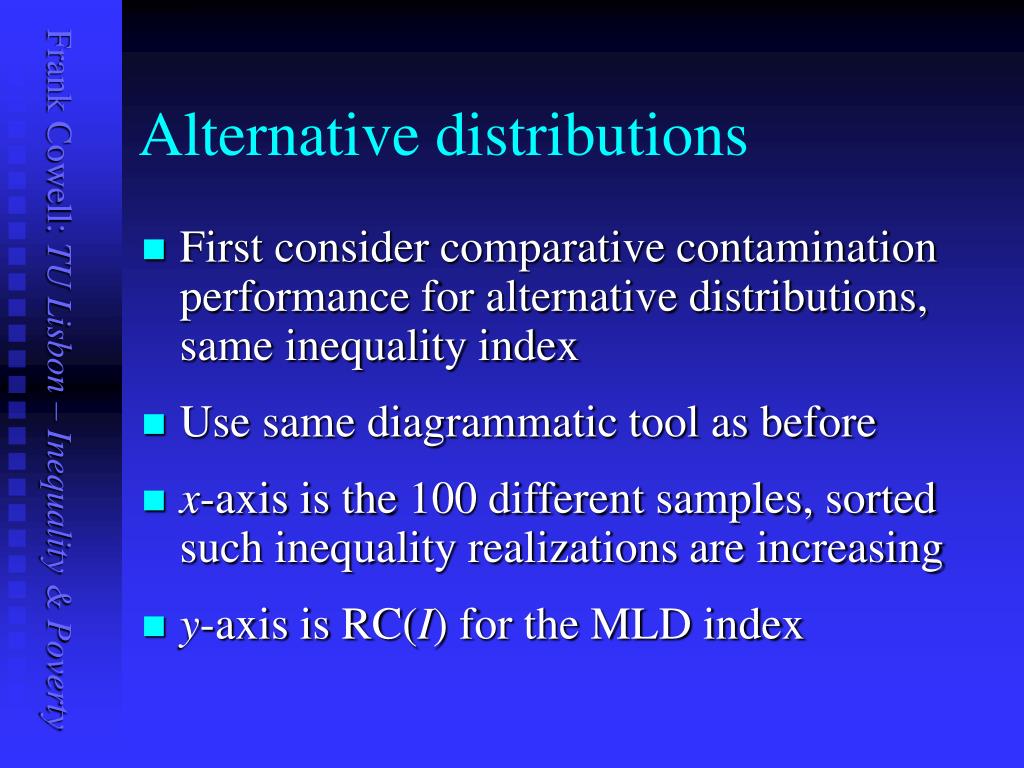 Frank Cowell: TU Lisbon – Inequality & Poverty

Alternative distributions

First consider comparative contamination performance for alternative distributions, same inequality index

Use same diagrammatic tool as before

$x$-axis is the 100 different samples, sorted such inequality realizations are increasing

$y$-axis is RC($I$) for the MLD index